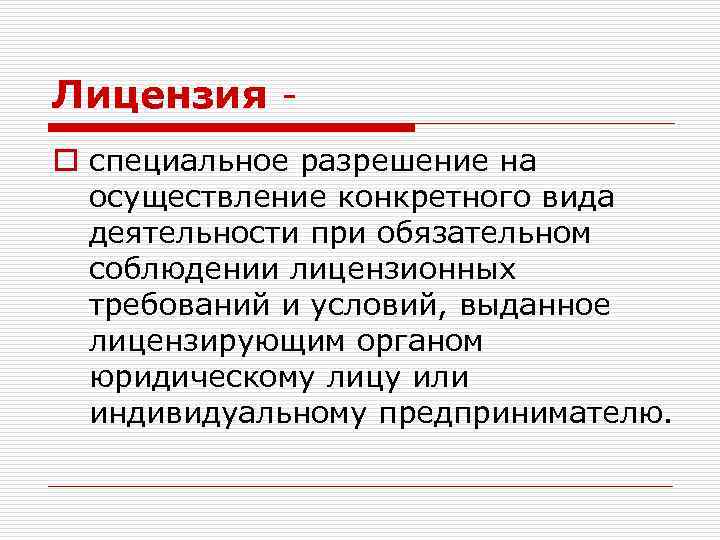 Лицензия -

специальное разрешение на осуществление конкретного вида деятельности при обязательном соблюдении лицензионных требований и условий, выданное лицензирующим органом юридическому лицу или индивидуальному предпринимателю.